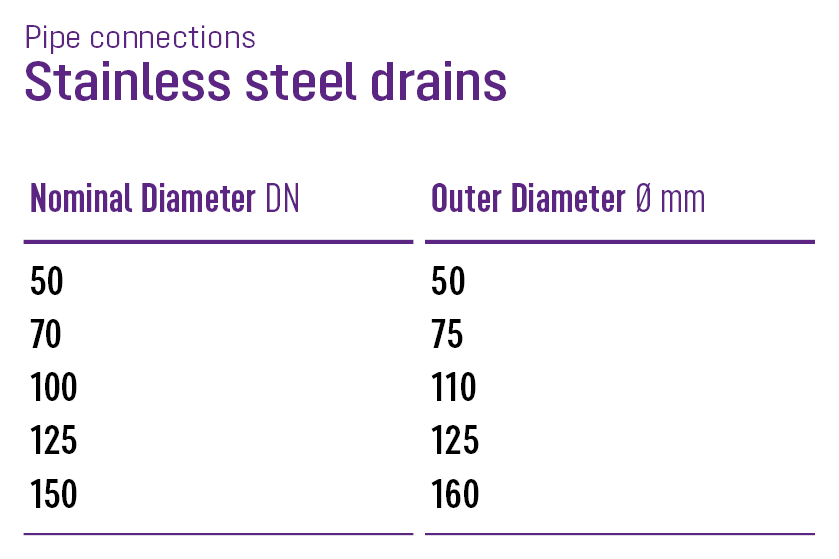 Pipe connections
Stainless steel drains

| Nominal Diameter DN | Outer Diameter Ø mm |
|---|---|
| 50 | 50 |
| 70 | 75 |
| 100 | 110 |
| 125 | 125 |
| 150 | 160 |